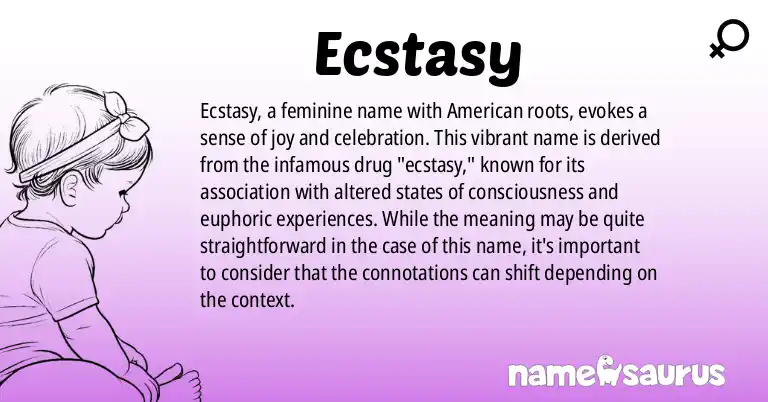 Ecstasy

Ecstasy, a feminine name with American roots, evokes a sense of joy and celebration. This vibrant name is derived from the infamous drug "ecstasy," known for its association with altered states of consciousness and euphoric experiences. While the meaning may be quite straightforward in the case of this name, it's important to consider that the connotations can shift depending on the context.

namesaurus